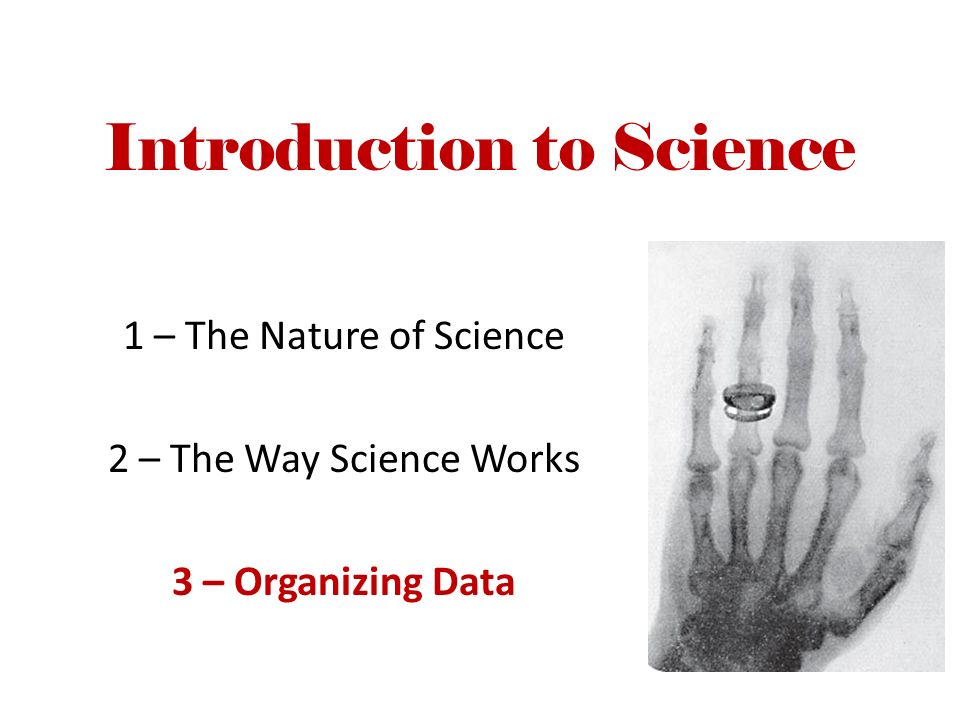 Introduction to Science

1 – The Nature of Science

2 – The Way Science Works

3 – Organizing Data